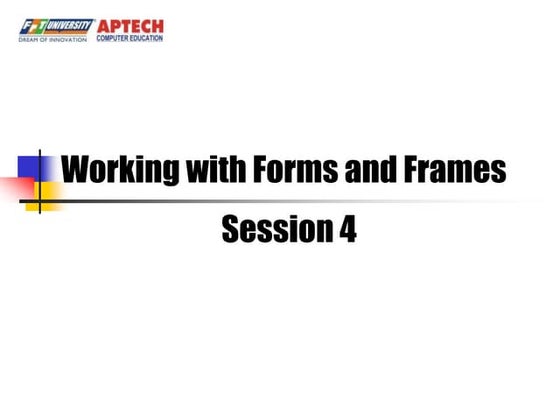 FPT UNIVERSITY
DREAM OF INNOVATION
APTECH
COMPUTER EDUCATION

Working with Forms and Frames

Session 4